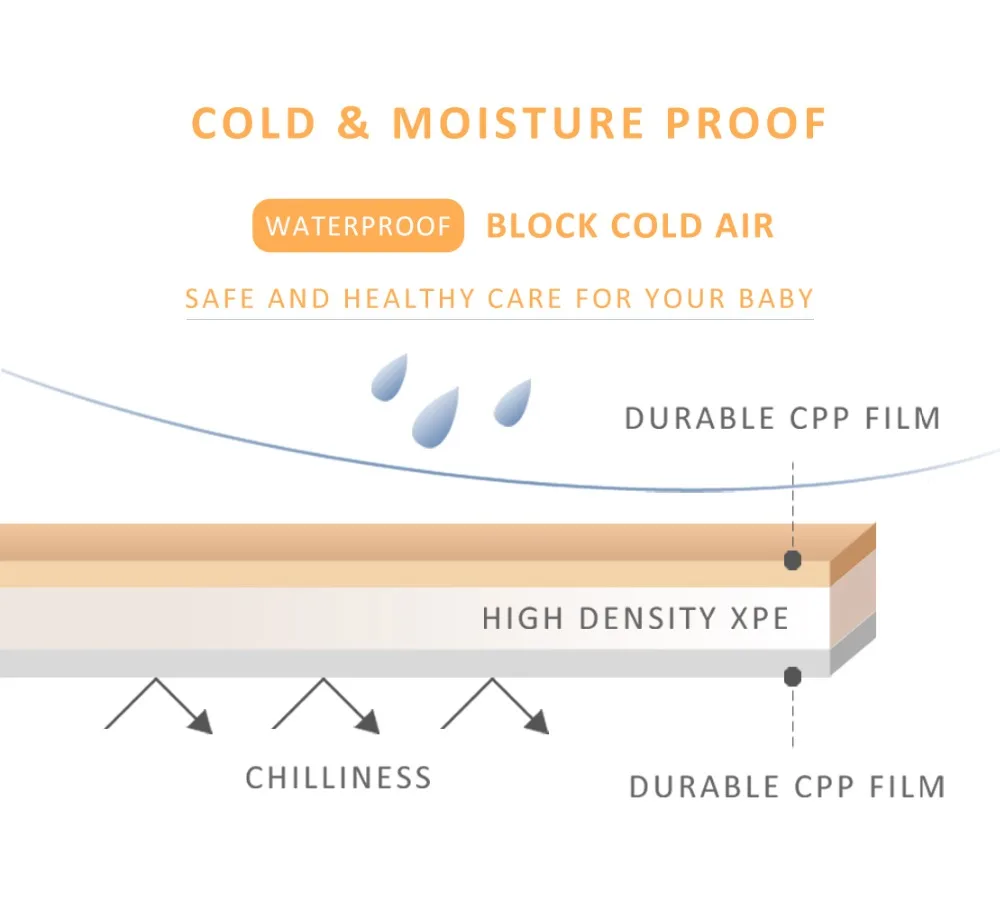 COLD & MOISTURE PROOF

WATERPROOF BLOCK COLD AIR

SAFE AND HEALTHY CARE FOR YOUR BABY

DURABLE CPP FILM

HIGH DENSITY XPE

CHILLINESS

DURABLE CPP FILM